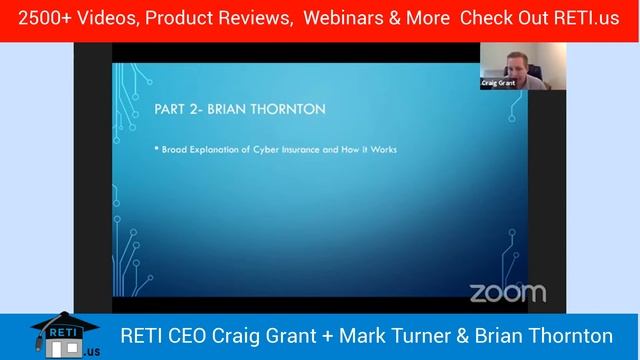 2500+ Videos, Product Reviews, Webinars & More Check Out RETI.us

Craig Grant

PART 2- BRIAN THORNTON

* Broad Explanation of Cyber Insurance and How it Works

zoom

RETI .us

RETI CEO Craig Grant + Mark Turner & Brian Thornton